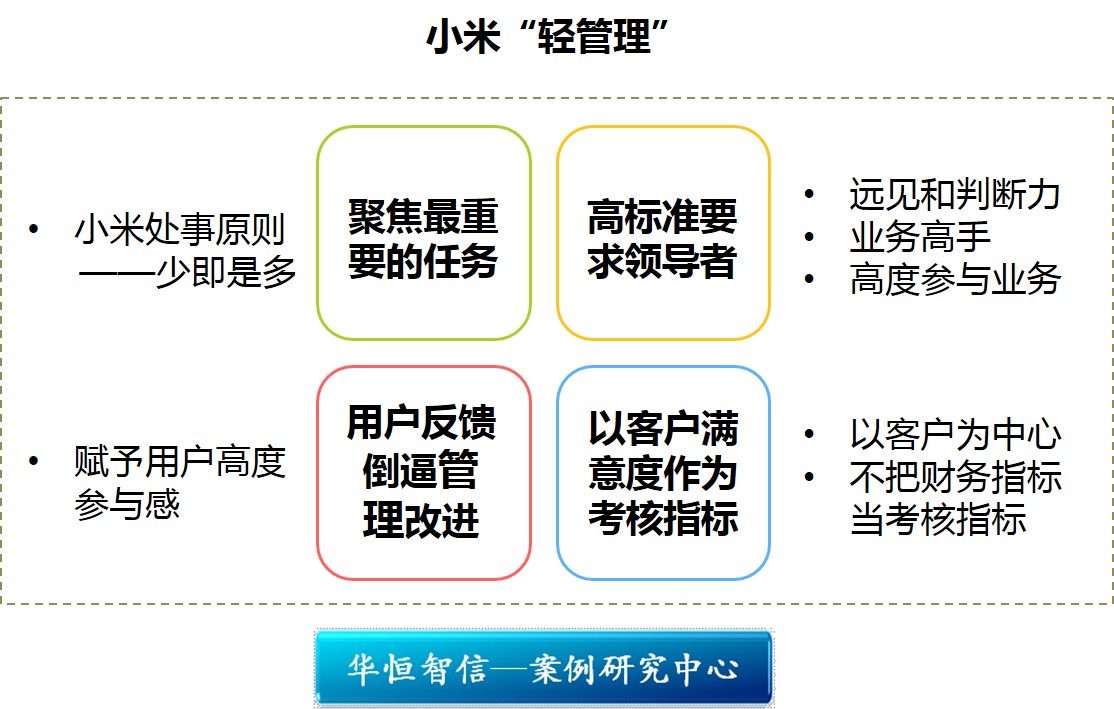 小米“轻管理”

• 小米处事原则——少即是多

聚焦最重要的任务

高标准要求领导者

• 远见和判断力
• 业务高手
• 高度参与业务

• 赋予用户高度参与感

用户反馈倒逼管理改进

以客户满意度作为考核指标

• 以客户为中心
• 不把财务指标当考核指标

华恒智信—案例研究中心